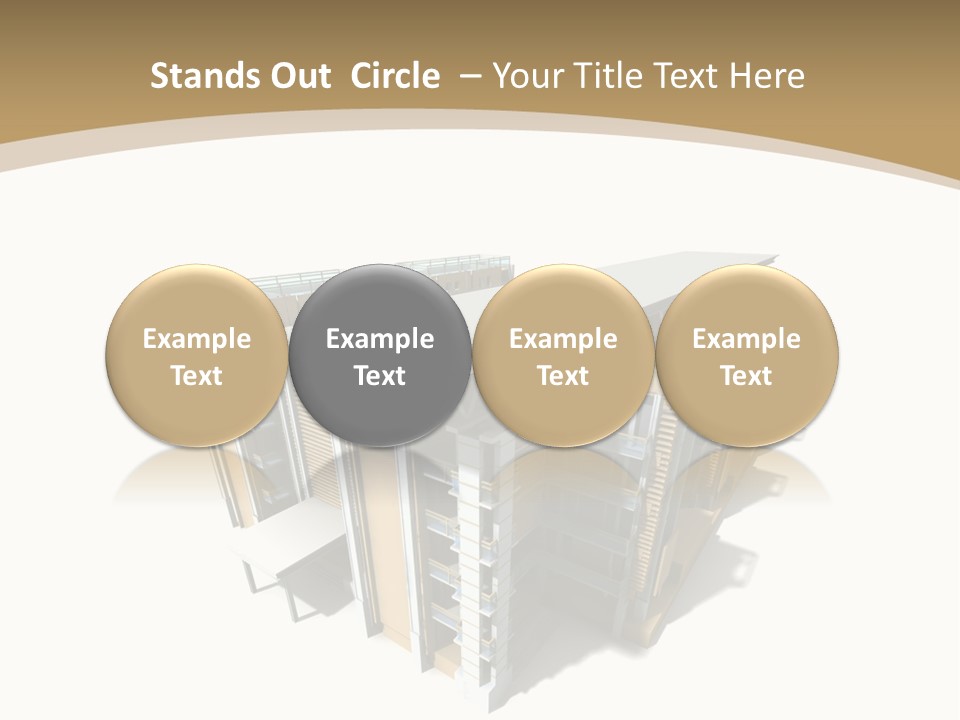 Stands Out Circle – Your Title Text Here

Example Text

Example Text

Example Text

Example Text